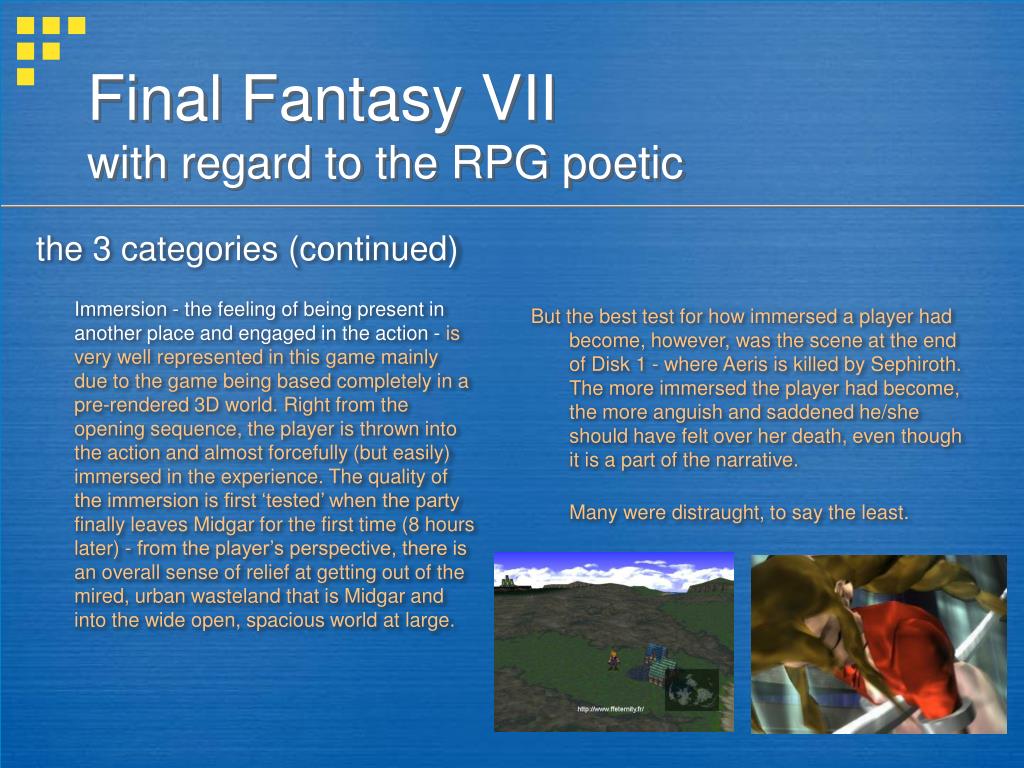 Final Fantasy VII
with regard to the RPG poetic

the 3 categories (continued)

Immersion - the feeling of being present in another place and engaged in the action - is very well represented in this game mainly due to the game being based completely in a pre-rendered 3D world. Right from the opening sequence, the player is thrown into the action and almost forcefully (but easily) immersed in the experience. The quality of the immersion is first ‘tested’ when the party finally leaves Midgar for the first time (8 hours later) - from the player’s perspective, there is an overall sense of relief at getting out of the mired, urban wasteland that is Midgar and into the wide open, spacious world at large.

But the best test for how immersed a player had become, however, was the scene at the end of Disk 1 - where Aeris is killed by Sephiroth. The more immersed the player had become, the more anguish and saddened he/she should have felt over her death, even though it is a part of the narrative.

Many were distraught, to say the least.

http://www.ffeternity.fr/